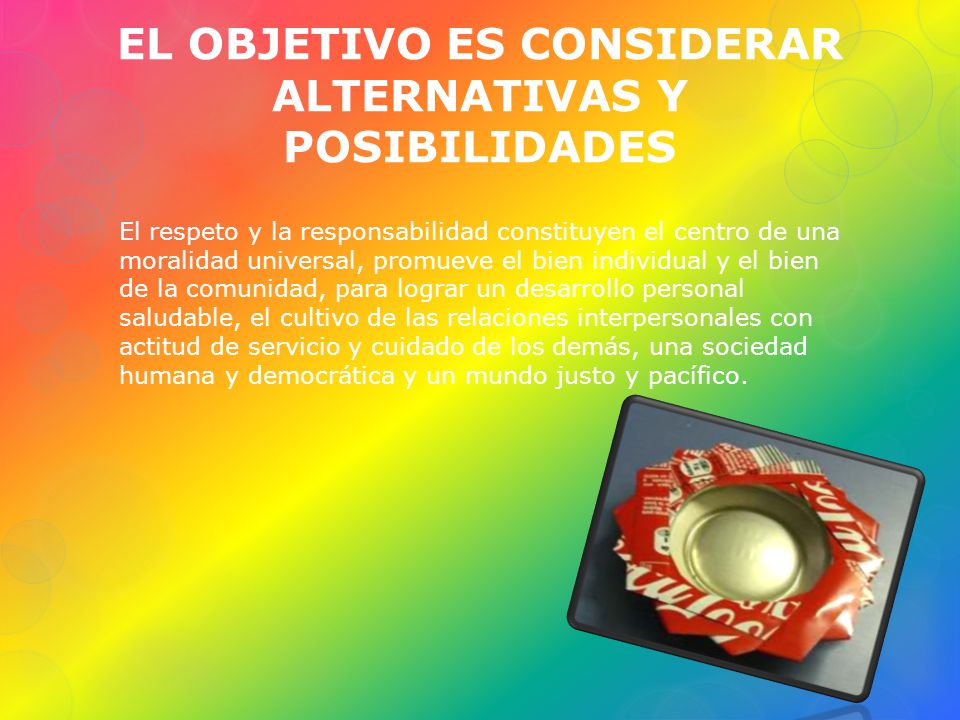 EL OBJETIVO ES CONSIDERAR ALTERNATIVAS Y POSIBILIDADES

El respeto y la responsabilidad constituyen el centro de una moralidad universal, promueve el bien individual y el bien de la comunidad, para lograr un desarrollo personal saludable, el cultivo de las relaciones interpersonales con actitud de servicio y cuidado de los demás, una sociedad humana y democrática y un mundo justo y pacífico.